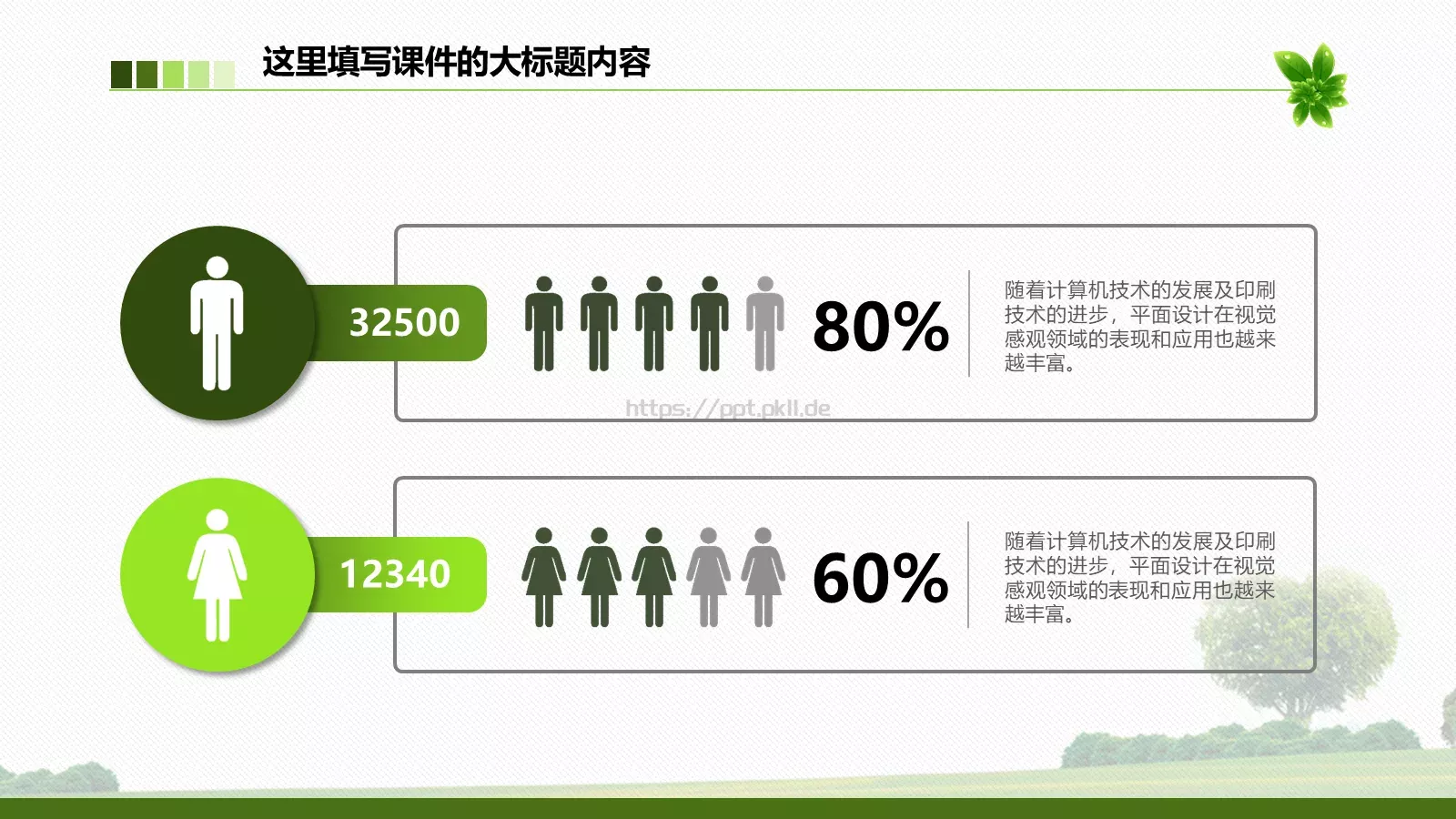 这里填写课件的大标题内容

32500

80%

随着计算机技术的发展及印刷技术的进步，平面设计在视觉感观领域的表现和应用也越来越丰富。

https://ppt.pkll.de

12340

60%

随着计算机技术的发展及印刷技术的进步，平面设计在视觉感观领域的表现和应用也越来越丰富。